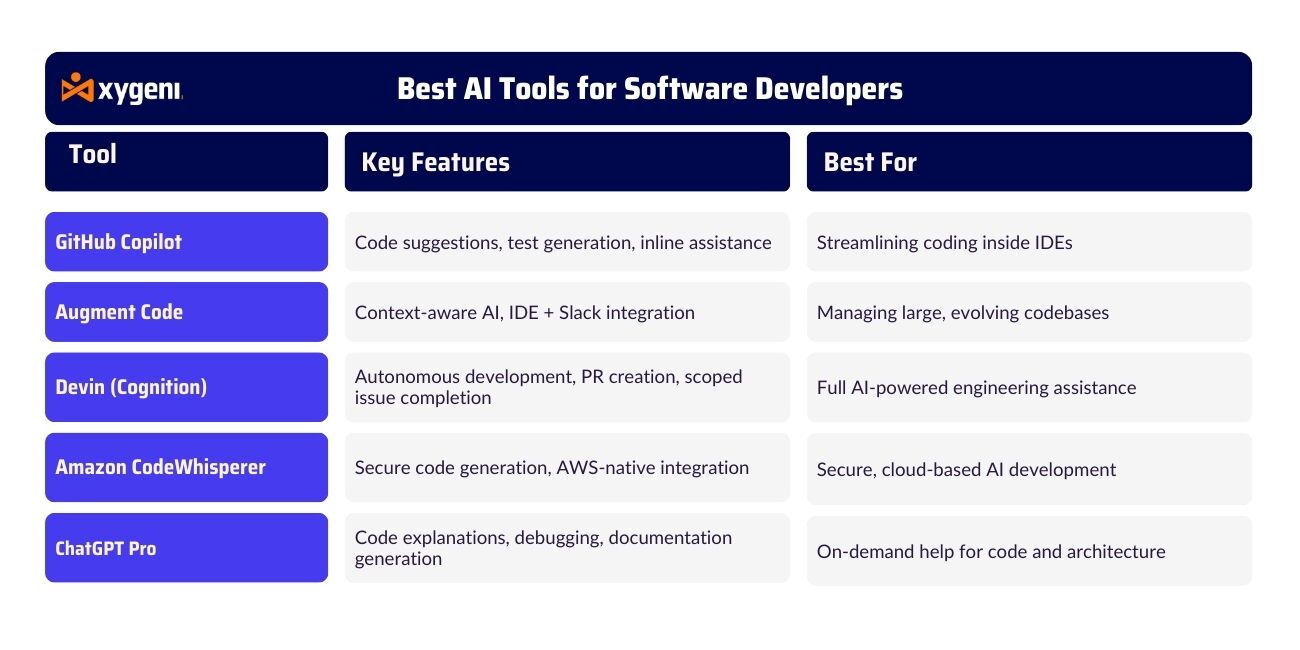 xygeni

Best AI Tools for Software Developers

| Tool | Key Features | Best For |
|---|---|---|
| GitHub Copilot | Code suggestions, test generation, inline assistance | Streamlining coding inside IDEs |
| Augment Code | Context-aware AI, IDE + Slack integration | Managing large, evolving codebases |
| Devin (Cognition) | Autonomous development, PR creation, scoped issue completion | Full AI-powered engineering assistance |
| Amazon CodeWhisperer | Secure code generation, AWS-native integration | Secure, cloud-based AI development |
| ChatGPT Pro | Code explanations, debugging, documentation generation | On-demand help for code and architecture |